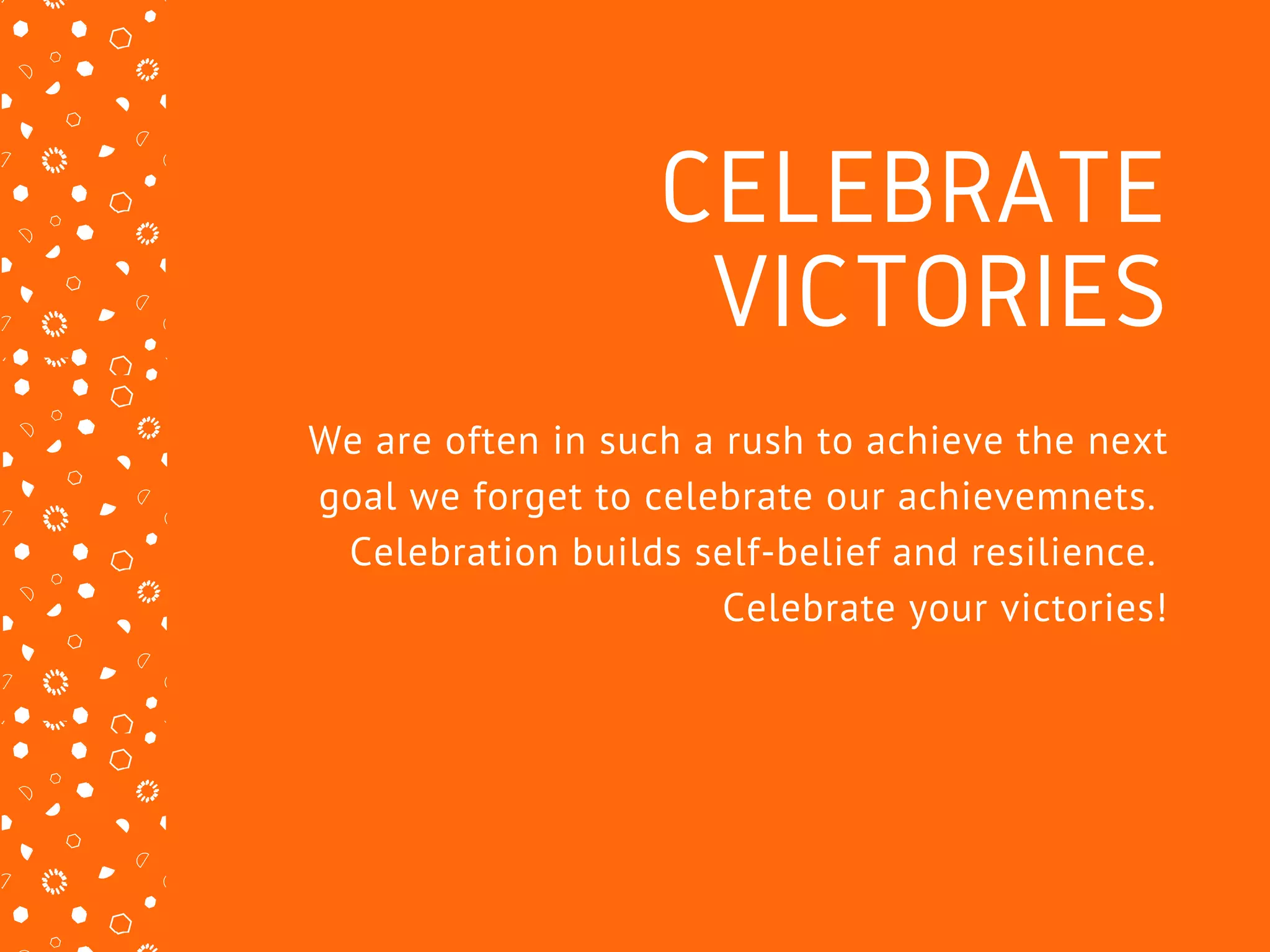 CELEBRATE VICTORIES

We are often in such a rush to achieve the next goal we forget to celebrate our achievemnets. Celebration builds self-belief and resilience. Celebrate your victories!